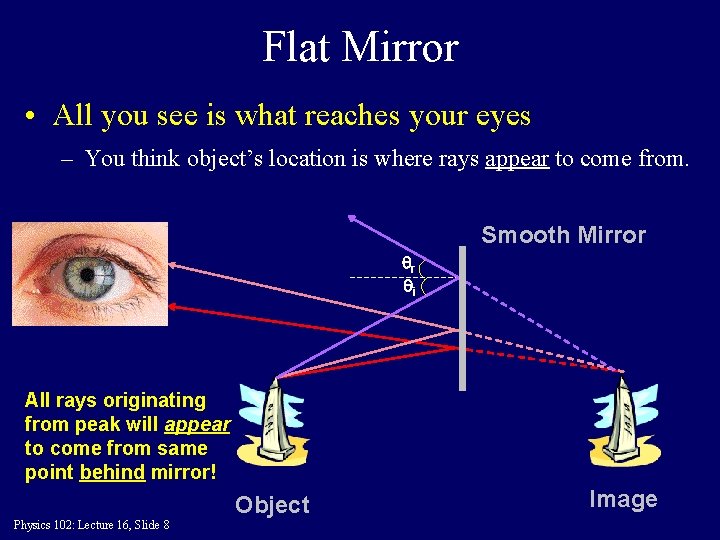 Flat Mirror

• All you see is what reaches your eyes

– You think object's location is where rays appear to come from.

Smooth Mirror

$\theta_r$

$\theta_i$

All rays originating from peak will appear to come from same point behind mirror!

Object

Image

Physics 102: Lecture 16, Slide 8